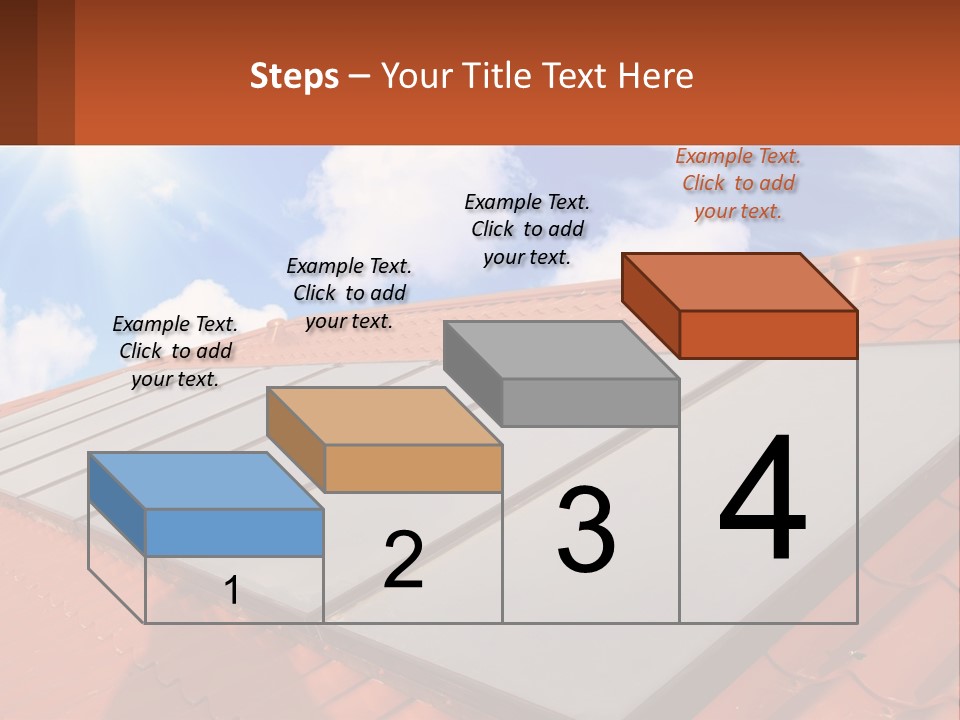 Steps – Your Title Text Here

Example Text. Click to add your text.

Example Text. Click to add your text.

Example Text. Click to add your text.

Example Text. Click to add your text.

1

2

3

4